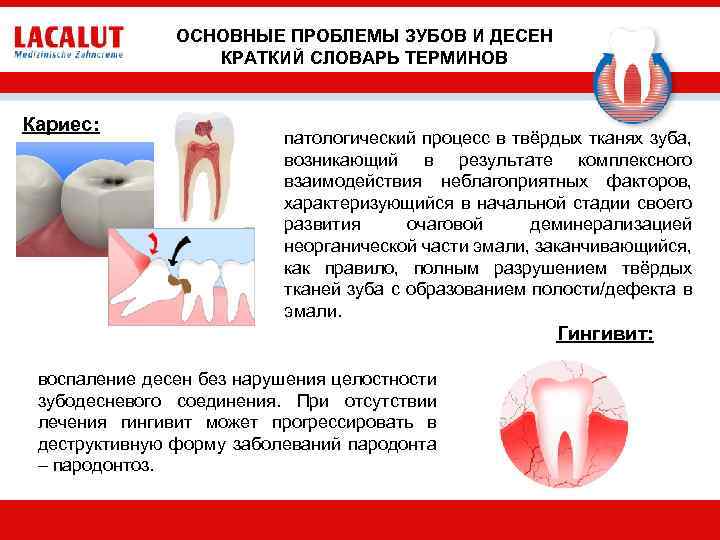 LACALUT
Medizinische Zahncreme

ОСНОВНЫЕ ПРОБЛЕМЫ ЗУБОВ И ДЕСЕН
КРАТКИЙ СЛОВАРЬ ТЕРМИНОВ

Кариес:

патологический процесс в твёрдых тканях зуба, возникающий в результате комплексного взаимодействия неблагоприятных факторов, характеризующийся в начальной стадии своего развития очаговой деминерализацией неорганической части эмали, заканчивающийся, как правило, полным разрушением твёрдых тканей зуба с образованием полости/дефекта в эмали.

Гингивит:

воспаление десен без нарушения целостности зубодесневого соединения. При отсутствии лечения гингивит может прогрессировать в деструктивную форму заболеваний пародонта – пародонтоз.